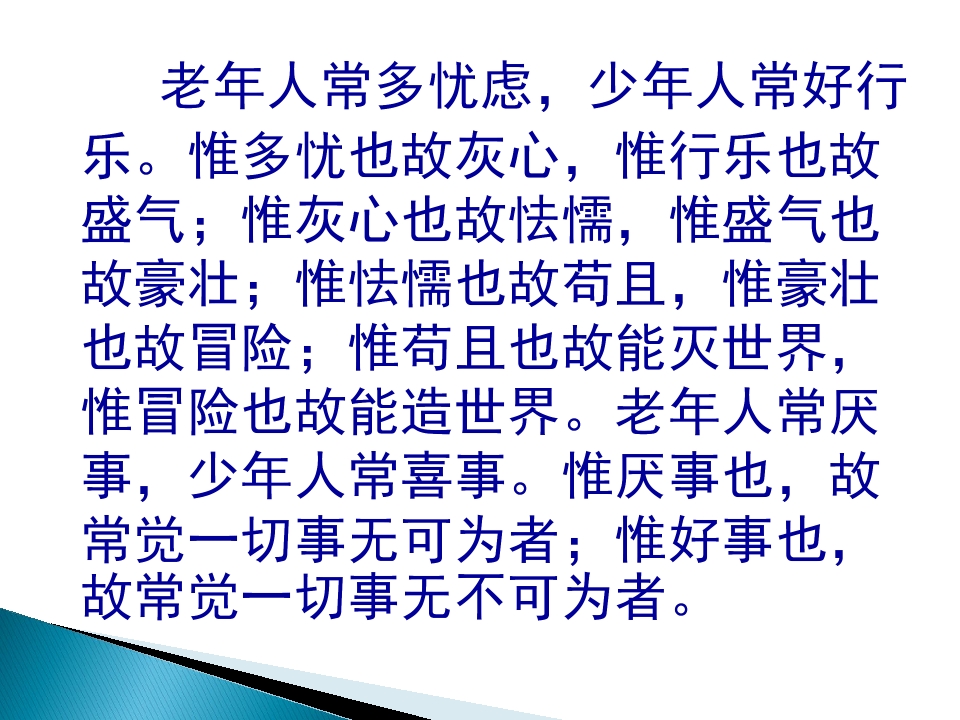 老年人常多忧虑，少年人常好行乐。惟多忧也故灰心，惟行乐也故盛气；惟灰心也故怯懦，惟盛气也故豪壮；惟怯懦也故苟且，惟豪壮也故冒险；惟苟且也故能灭世界，惟冒险也故能造世界。老年人常厌事，少年人常喜事。惟厌事也，故常觉一切事无可为者；惟好事也，故常觉一切事无不可为者。